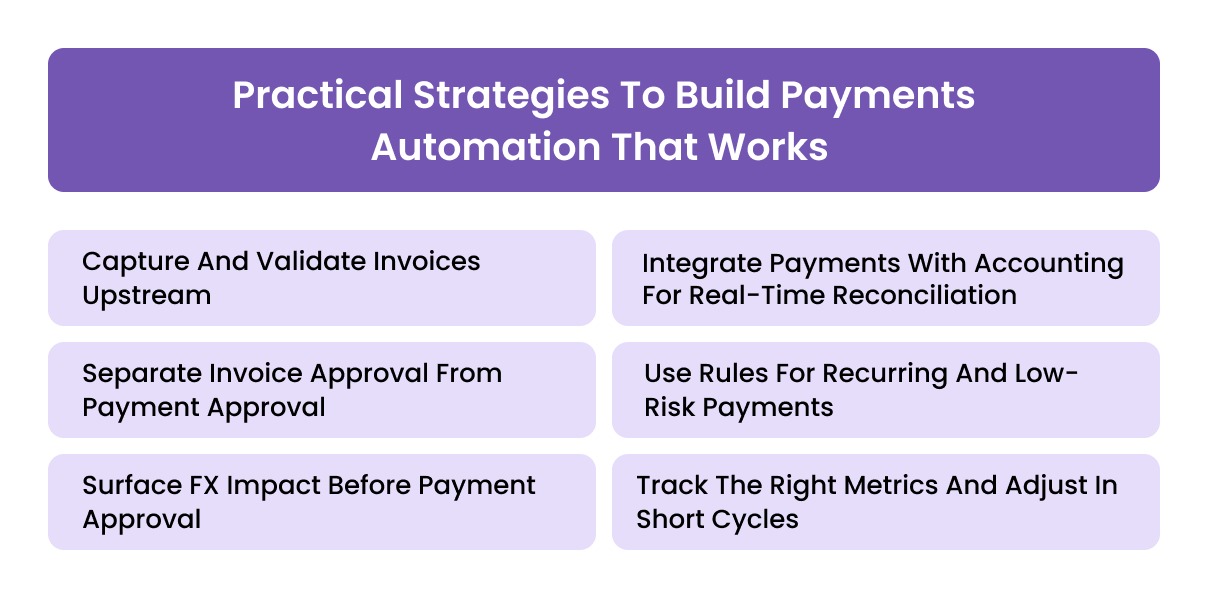 Practical Strategies To Build Payments Automation That Works

Capture And Validate Invoices Upstream

Separate Invoice Approval From Payment Approval

Surface FX Impact Before Payment Approval

Integrate Payments With Accounting For Real-Time Reconciliation

Use Rules For Recurring And Low-Risk Payments

Track The Right Metrics And Adjust In Short Cycles